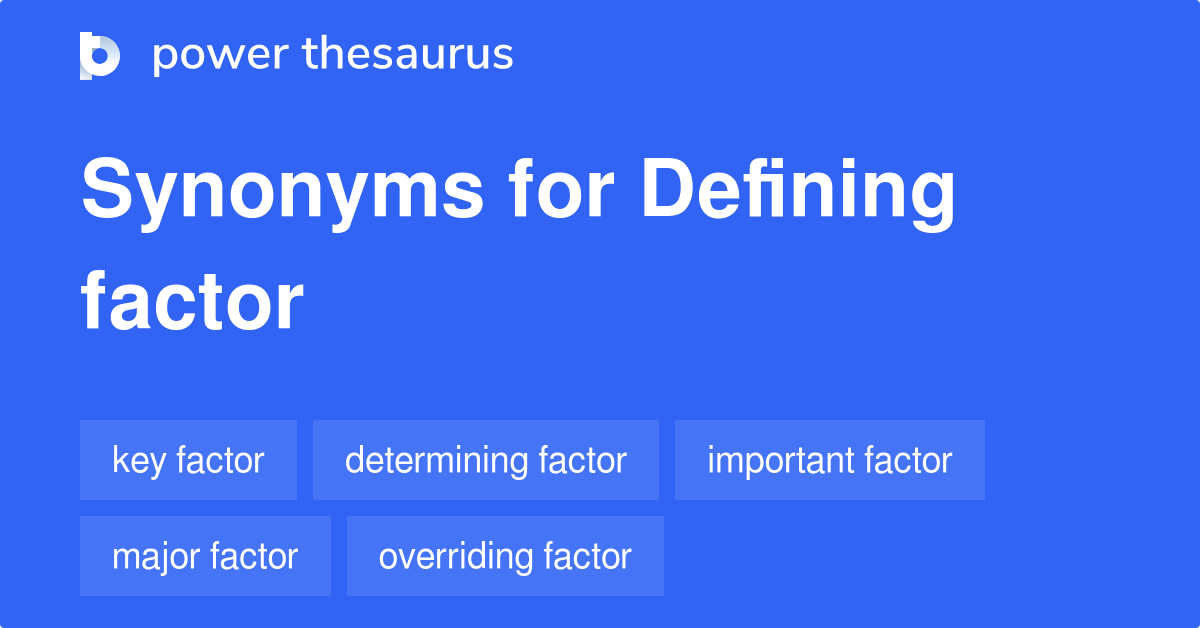 power thesaurus

Synonyms for Defining factor

key factor
determining factor
important factor
major factor
overriding factor